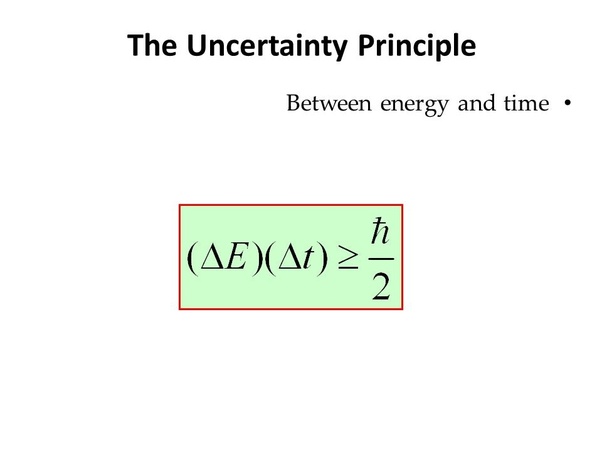 The Uncertainty Principle

Between energy and time •

$(\Delta E)(\Delta t) \geq \frac{\hbar}{2}$